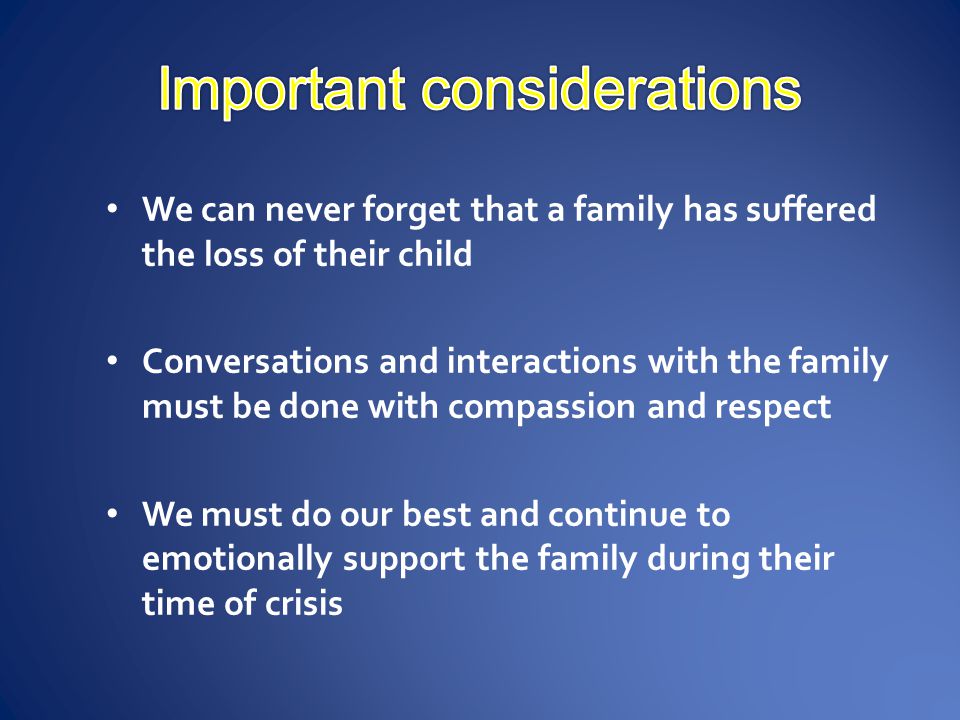 Important considerations

• We can never forget that a family has suffered the loss of their child

• Conversations and interactions with the family must be done with compassion and respect

• We must do our best and continue to emotionally support the family during their time of crisis